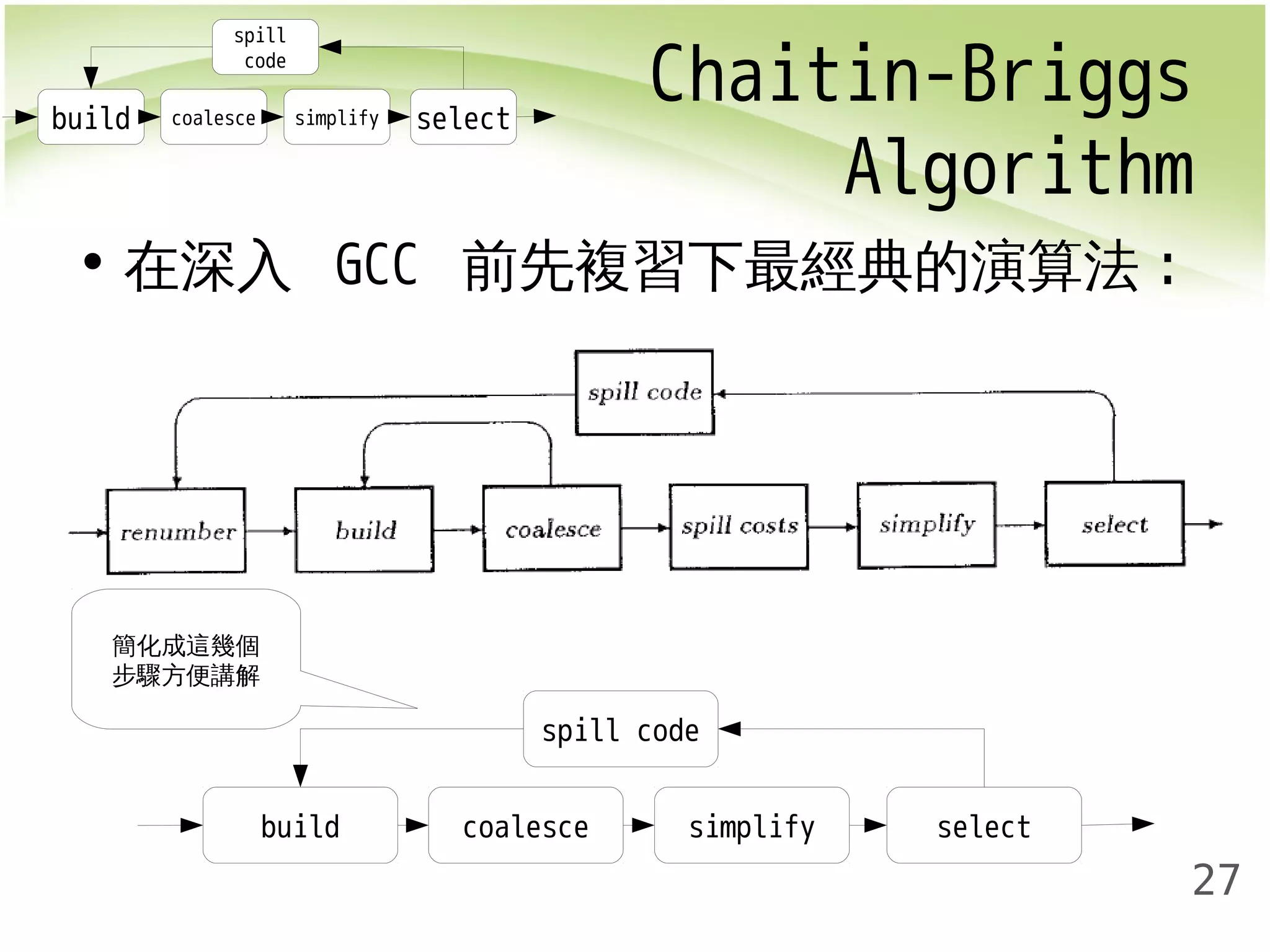 spill code

build

coalesce

simplify

select

Chaitin-Briggs Algorithm

• 在深入 GCC 前先複習下最經典的演算法：

spill code

renumber

build

coalesce

spill costs

simplify

select

簡化成這幾個步驟方便講解

spill code

build

coalesce

simplify

select

27